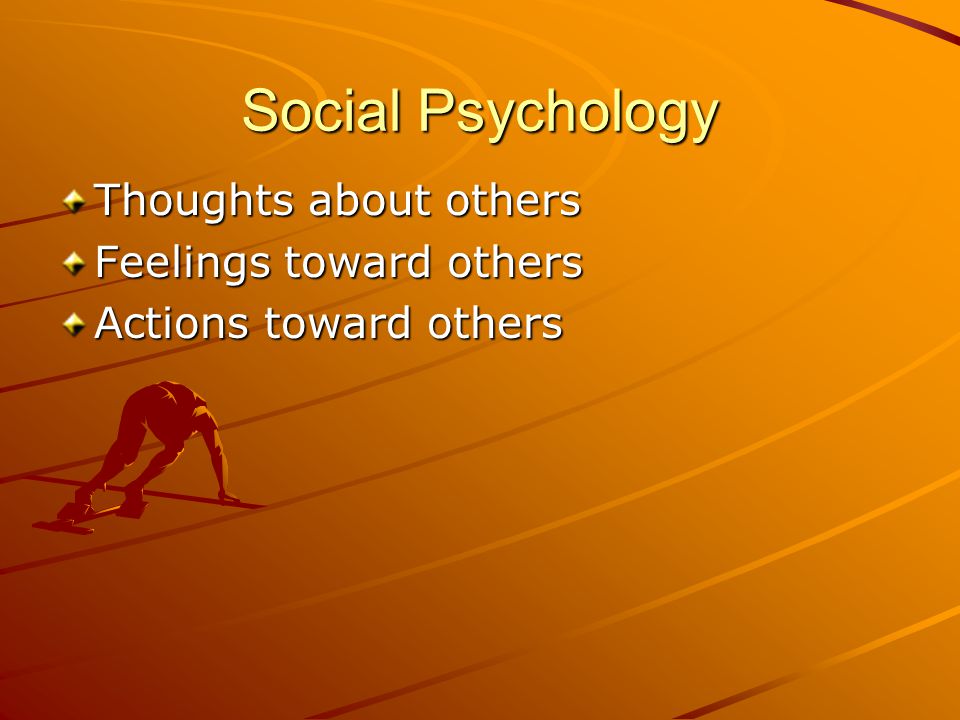 Social Psychology

Thoughts about others
Feelings toward others
Actions toward others